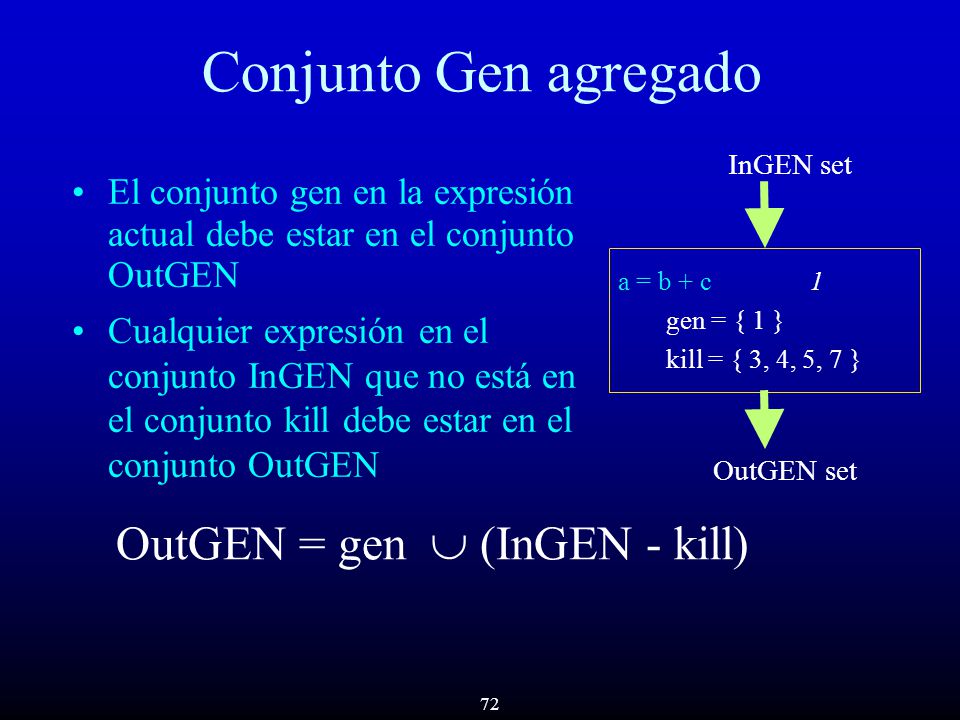 Conjunto Gen agregado

• El conjunto gen en la expresión actual debe estar en el conjunto OutGEN

• Cualquier expresión en el conjunto InGEN que no está en el conjunto kill debe estar en el conjunto OutGEN

InGEN set

a = b + c 1

gen = { 1 }

kill = { 3, 4, 5, 7 }

OutGEN set

OutGEN = gen $\cup$ (InGEN - kill)

72